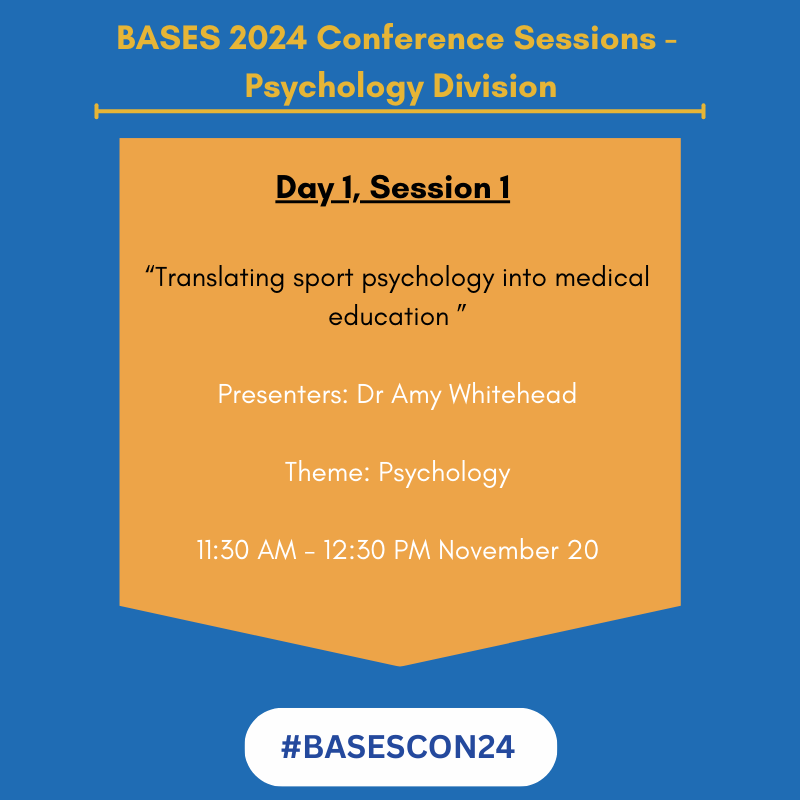 BASES 2024 Conference Sessions - Psychology Division

Day 1, Session 1

“Translating sport psychology into medical education ”

Presenters: Dr Amy Whitehead

Theme: Psychology

11:30 AM - 12:30 PM November 20

#BASESCON24